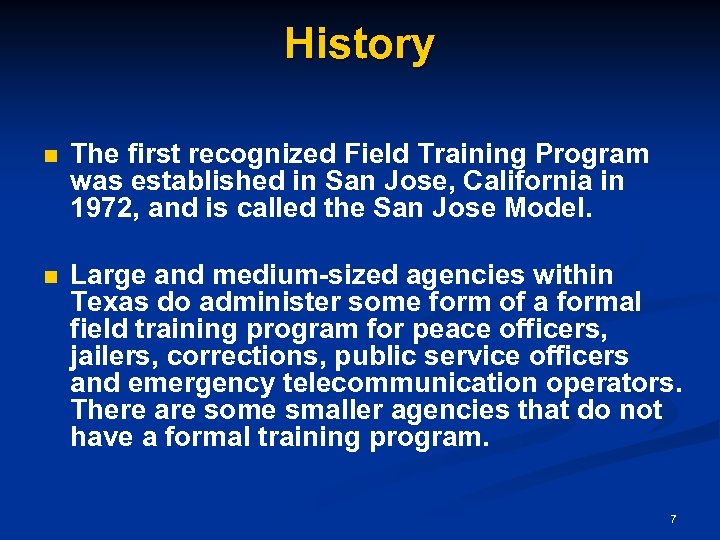 History

The first recognized Field Training Program was established in San Jose, California in 1972, and is called the San Jose Model.

Large and medium-sized agencies within Texas do administer some form of a formal field training program for peace officers, jailers, corrections, public service officers and emergency telecommunication operators. There are some smaller agencies that do not have a formal training program.

7